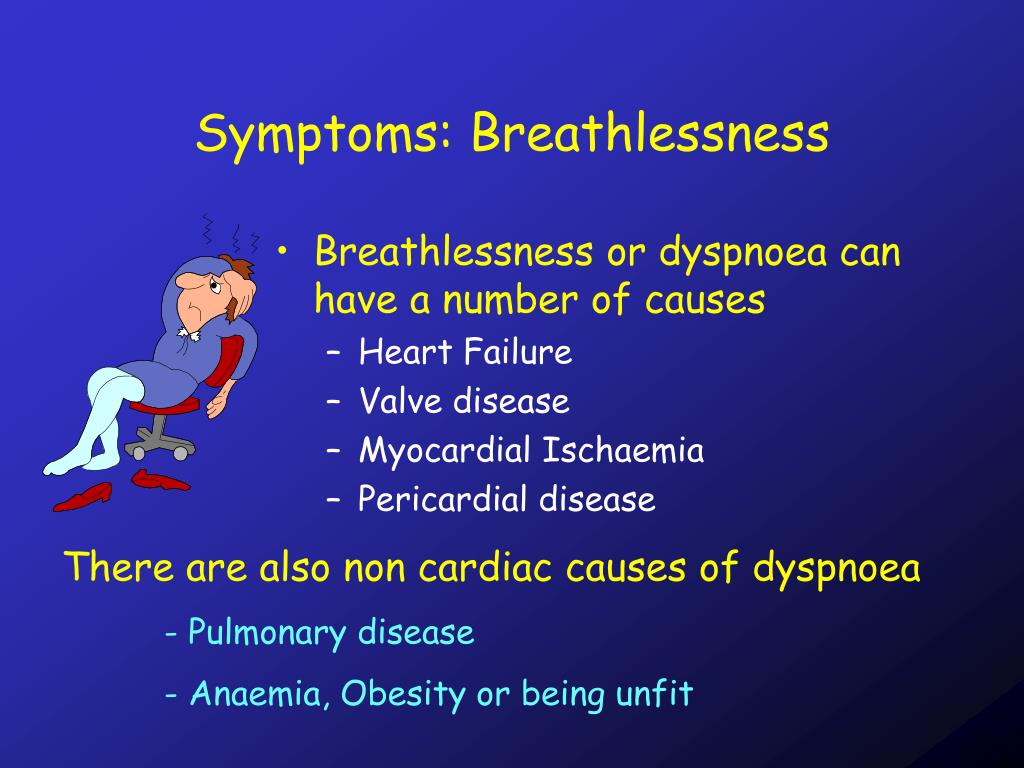 Symptoms: Breathlessness

• Breathlessness or dyspnoea can have a number of causes
– Heart Failure
– Valve disease
– Myocardial Ischaemia
– Pericardial disease

There are also non cardiac causes of dyspnoea

- Pulmonary disease

- Anaemia, Obesity or being unfit